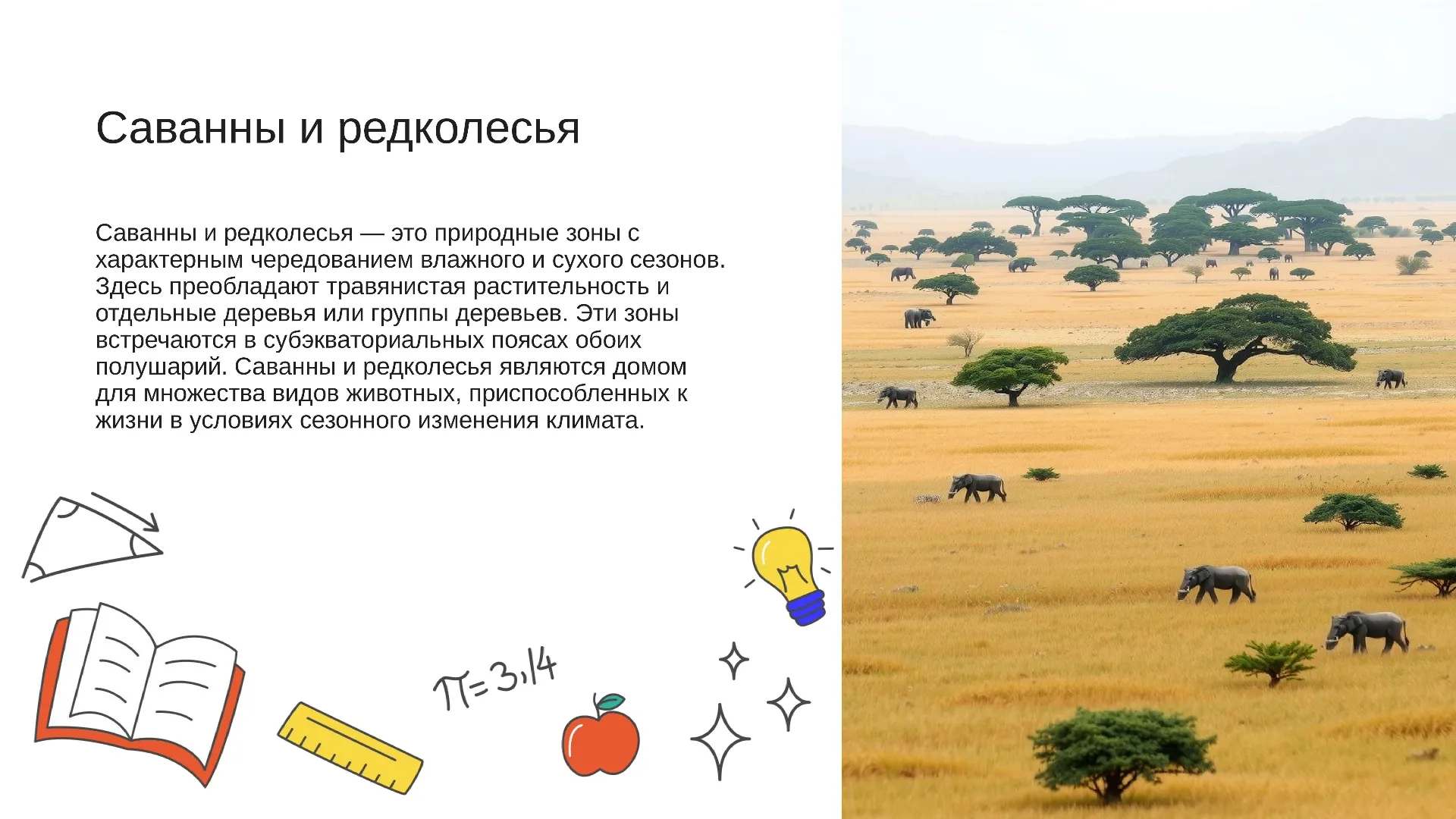 Саванны и редколесья

Саванны и редколесья — это природные зоны с характерным чередованием влажного и сухого сезонов. Здесь преобладают травянистая растительность и отдельные деревья или группы деревьев. Эти зоны встречаются в субэкваториальных поясах обоих полушарий. Саванны и редколесья являются домом для множества видов животных, приспособленных к жизни в условиях сезонного изменения климата.

$\pi=3,14$